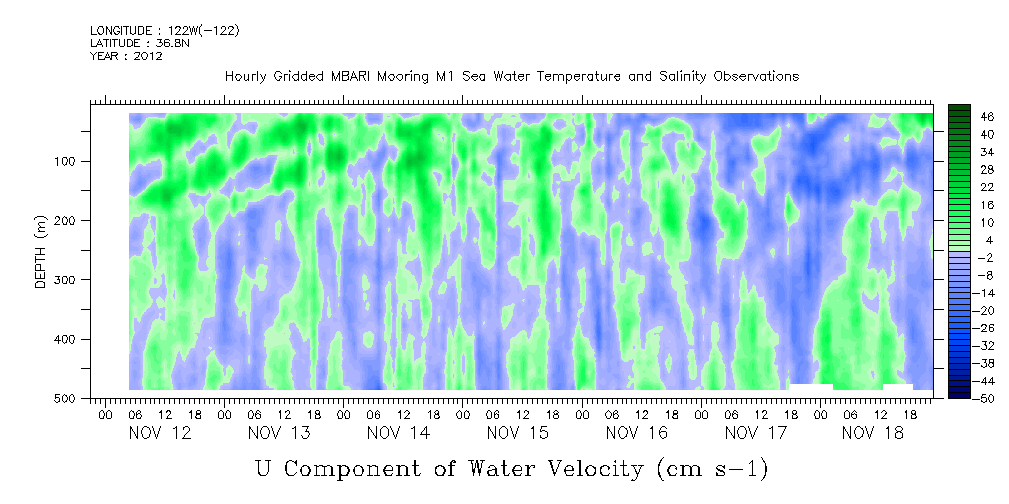 LONGITUDE : 122W(-122)
LATITUDE : 36.8N
YEAR : 2012

Hourly Gridded MBARI Mooring M1 Sea Water Temperature and Salinity Observations

DEPTH (m)

100
200
300
400
500

46
40
34
28
22
16
10
4
-2
-8
-14
-20
-26
-32
-38
-44
-50

00 06 12 18 00 06 12 18 00 06 12 18 00 06 12 18 00 06 12 18 00 06 12 18 00 06 12 18

NOV 12 NOV 13 NOV 14 NOV 15 NOV 16 NOV 17 NOV 18

U Component of Water Velocity (cm s-1)